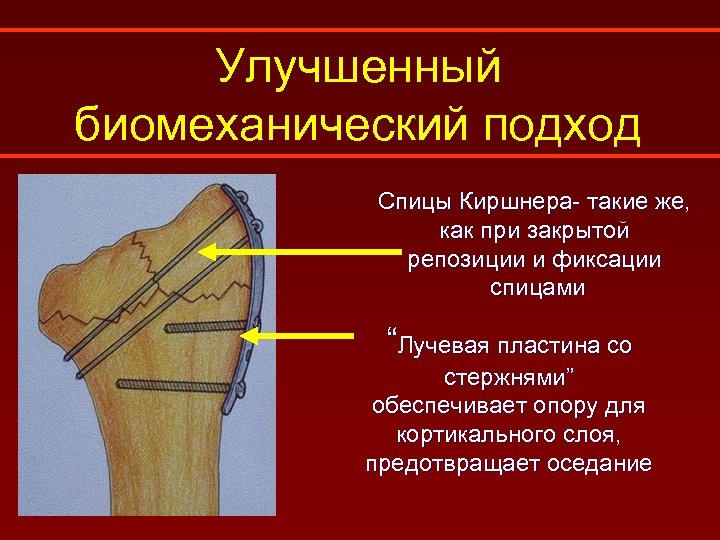 Улучшенный биомеханический подход

Спицы Киршнера- такие же, как при закрытой репозиции и фиксации спицами

“Лучевая пластина со стержнями” обеспечивает опору для кортикального слоя, предотвращает оседание